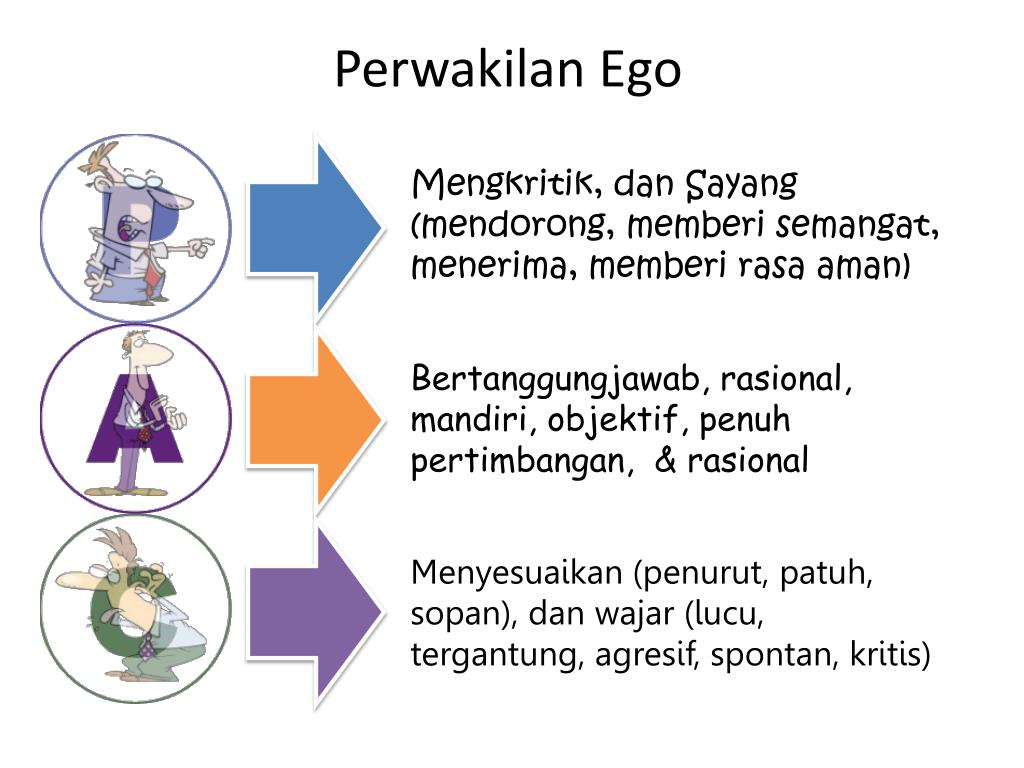 Perwakilan Ego

P

Mengkritik, dan Sayang (mendorong, memberi semangat, menerima, memberi rasa aman)

A

Bertanggungjawab, rasional, mandiri, objektif, penuh pertimbangan, & rasional

C

Menyesuaikan (penurut, patuh, sopan), dan wajar (lucu, tergantung, agresif, spontan, kritis)